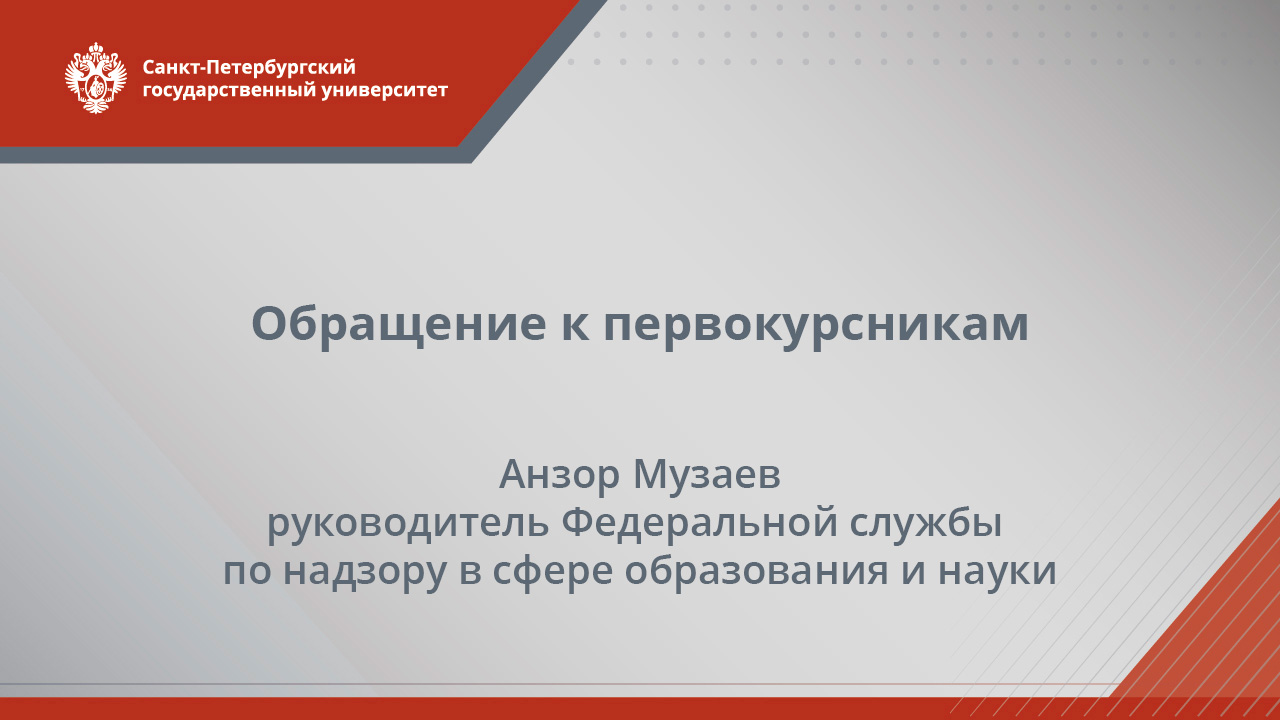 Санкт-Петербургский государственный университет

Обращение к первокурсникам

Анзор Музаев
руководитель Федеральной службы
по надзору в сфере образования и науки